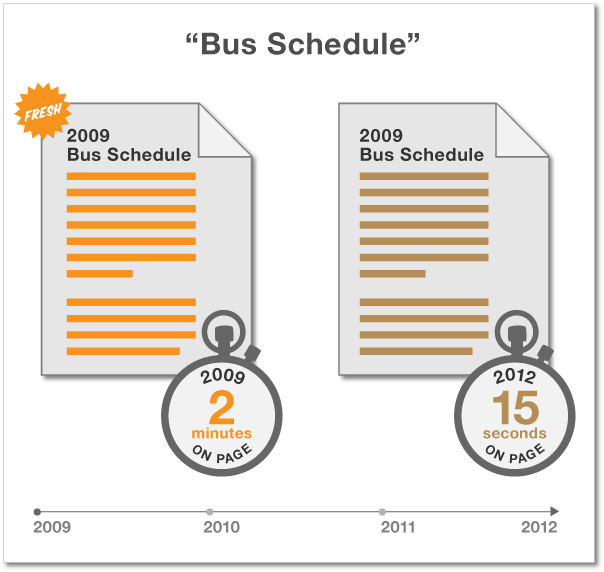 “Bus Schedule”

FRESH

2009
Bus Schedule

2009
2
minutes
ON PAGE

2009
Bus Schedule

2012
15
seconds
ON PAGE

2009
2010
2011
2012